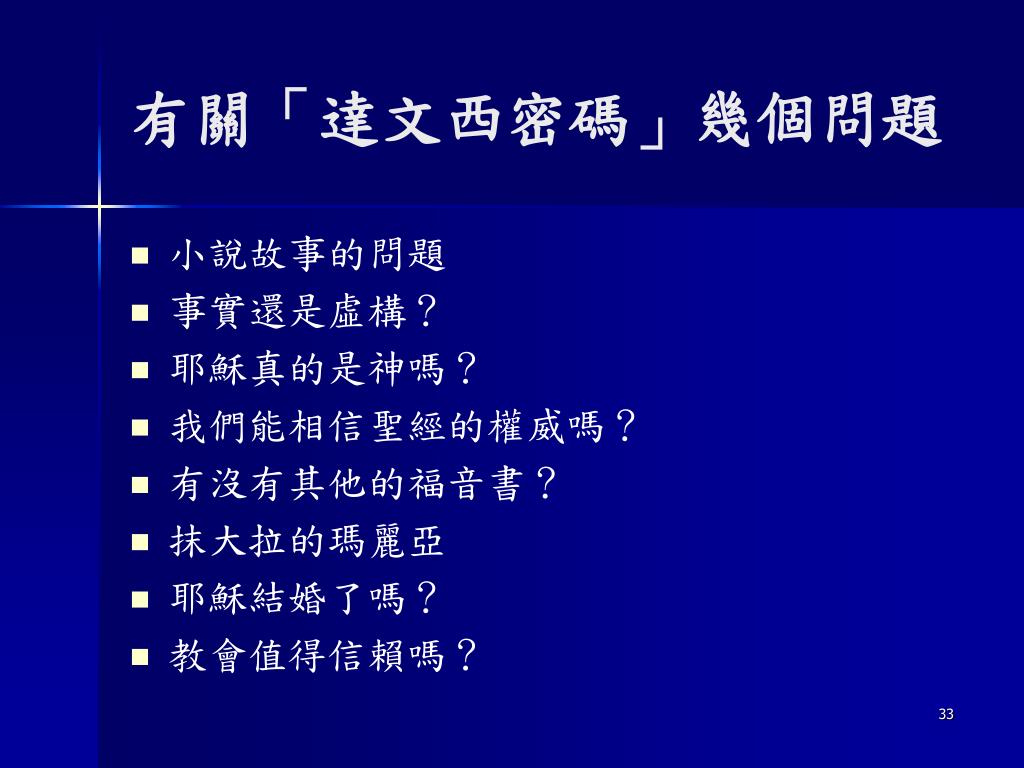 有關「達文西密碼」幾個問題

- 小說故事的問題
- 事實還是虛構？
- 耶穌真的是神嗎？
- 我們能相信聖經的權威嗎？
- 有沒有其他的福音書？
- 抹大拉的瑪麗亞
- 耶穌結婚了嗎？
- 教會值得信賴嗎？

33